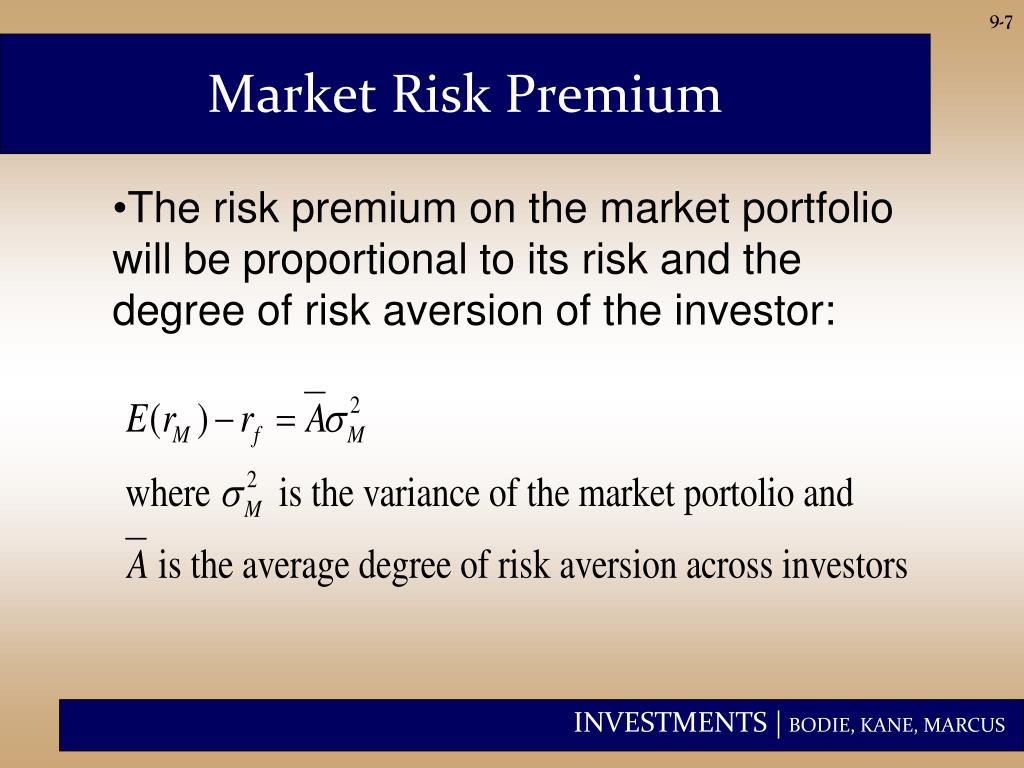 9-7

Market Risk Premium

•The risk premium on the market portfolio will be proportional to its risk and the degree of risk aversion of the investor:

$E(r_M) - r_f = \overline{A}\sigma_M^2$

where $\sigma_M^2$ is the variance of the market portolio and

$\overline{A}$ is the average degree of risk aversion across investors

INVESTMENTS | BODIE, KANE, MARCUS